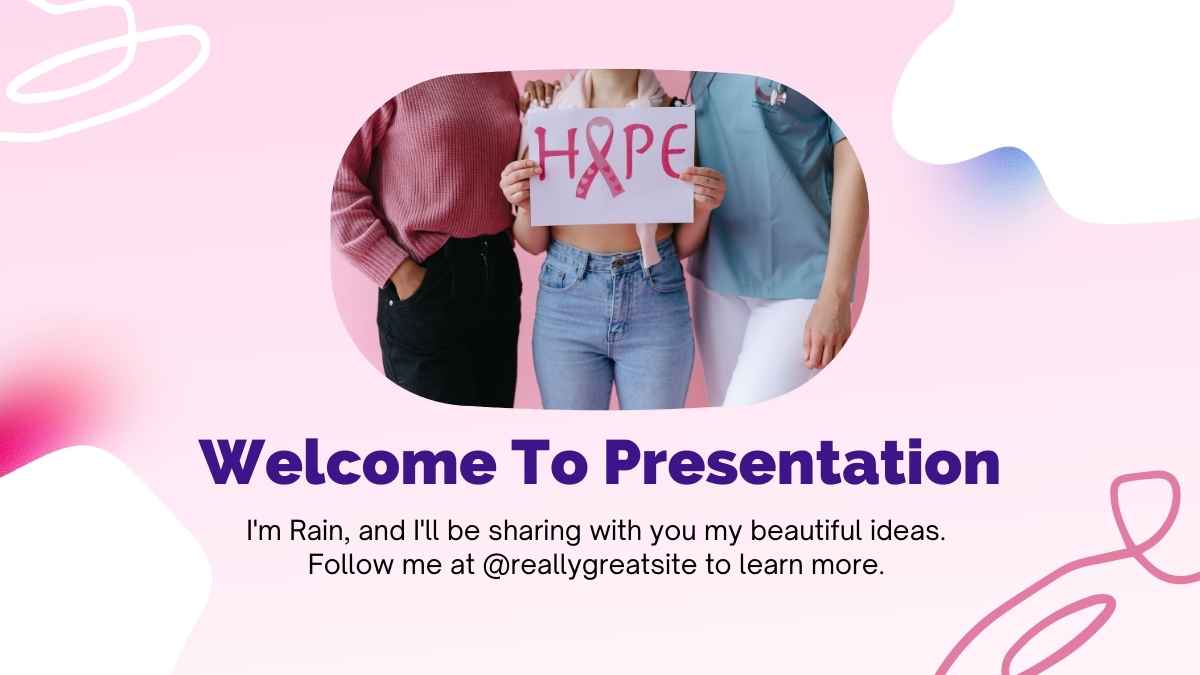 HOPE

Welcome To Presentation

I'm Rain, and I'll be sharing with you my beautiful ideas. Follow me at @reallygreatsite to learn more.